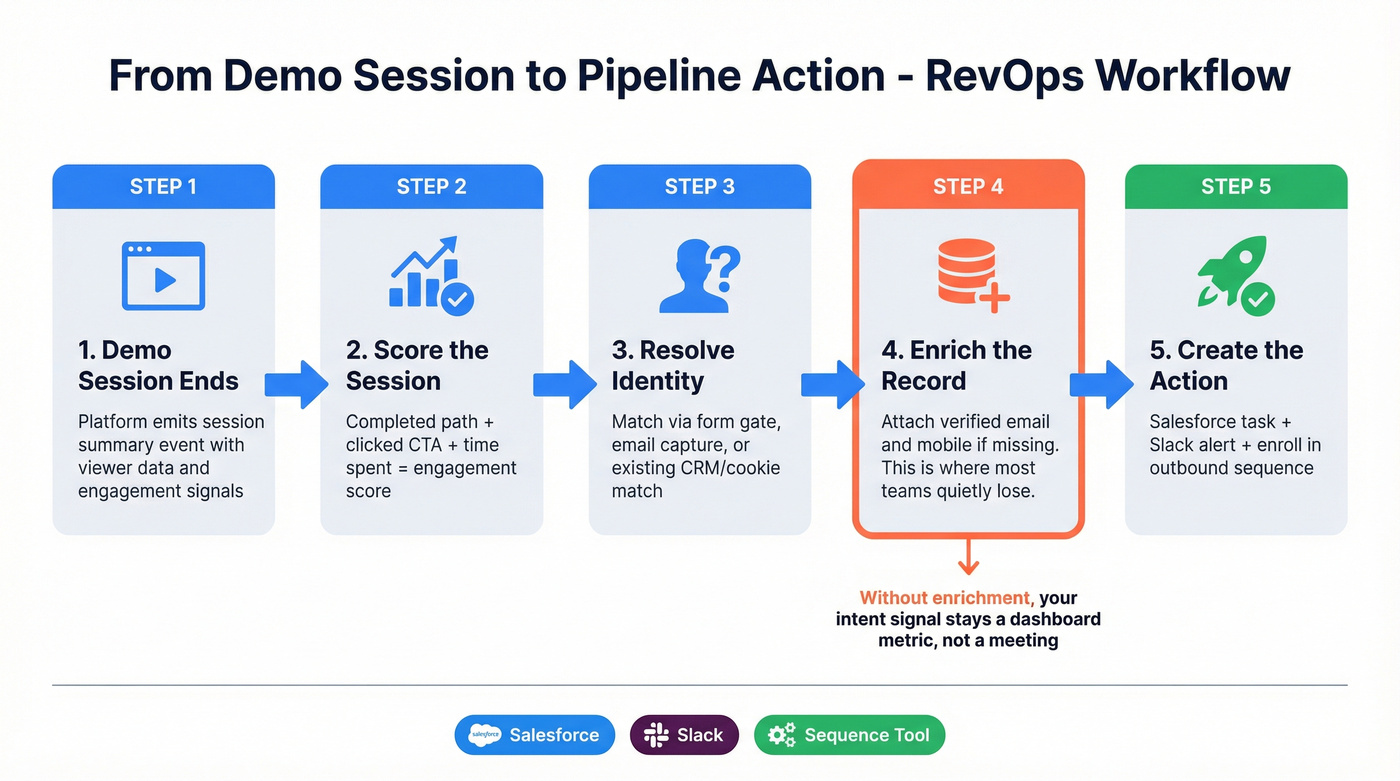 From Demo Session to Pipeline Action - RevOps Workflow

STEP 1

1. Demo Session Ends

Platform emits session summary event with viewer data and engagement signals

STEP 2

2. Score the Session

Completed path + clicked CTA + time spent = engagement score

STEP 3

3. Resolve Identity

Match via form gate, email capture, or existing CRM/cookie match

STEP 4

4. Enrich the Record

Attach verified email and mobile if missing. This is where most teams quietly lose.

STEP 5

5. Create the Action

Salesforce task + Slack alert + enroll in outbound sequence

Without enrichment, your intent signal stays a dashboard metric, not a meeting

salesforce Salesforce

Slack

Sequence Tool